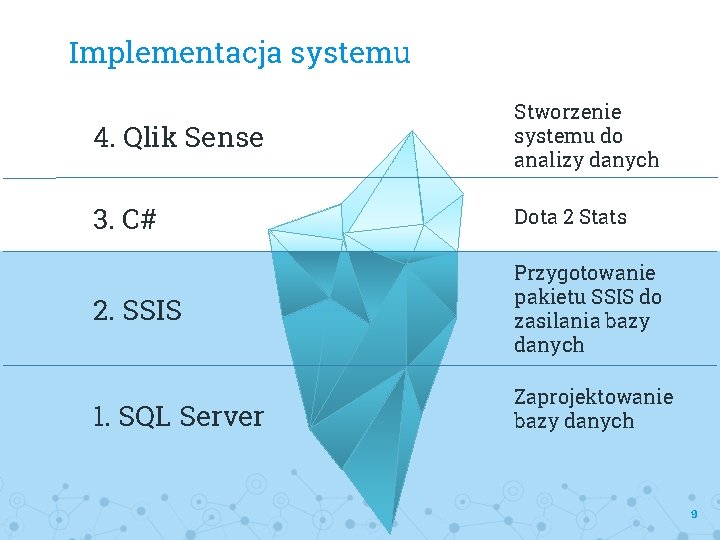 Implementacja systemu

4. Qlik Sense

Stworzenie systemu do analizy danych

3. C#

Dota 2 Stats

2. SSIS

Przygotowanie pakietu SSIS do zasilania bazy danych

1. SQL Server

Zaprojektowanie bazy danych

9